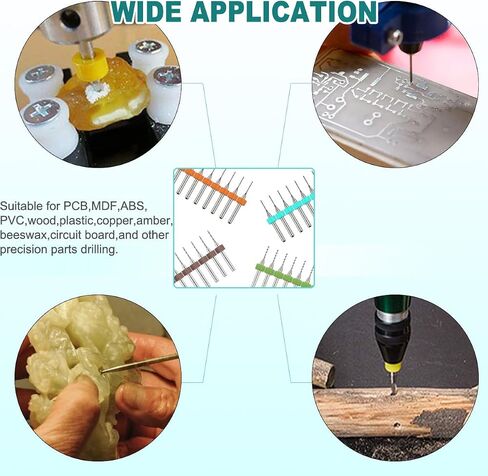 WIDE APPLICATION

Suitable for PCB,MDF,ABS, PVC,wood,plastic,copper,amber, beeswax,circuit board,and other precision parts drilling.